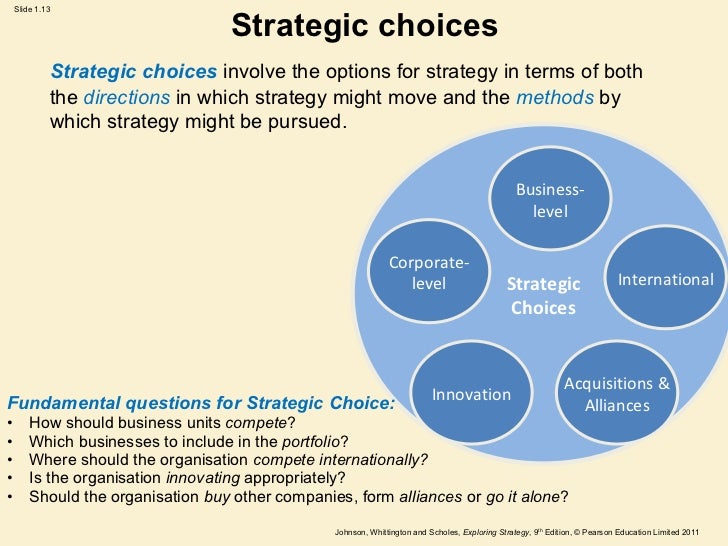 Slide 1.13

Strategic choices

Strategic choices involve the options for strategy in terms of both the directions in which strategy might move and the methods by which strategy might be pursued.

Business-level

Corporate-level

Strategic Choices

International

Innovation

Acquisitions & Alliances

Fundamental questions for Strategic Choice:
• How should business units compete?
• Which businesses to include in the portfolio?
• Where should the organisation compete internationally?
• Is the organisation innovating appropriately?
• Should the organisation buy other companies, form alliances or go it alone?

Johnson, Whittington and Scholes, Exploring Strategy, 9th Edition, © Pearson Education Limited 2011